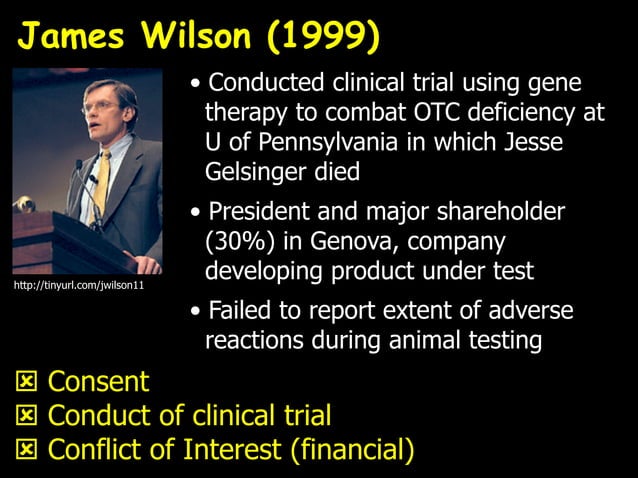 James Wilson (1999)

http://tinyurl.com/jwilson11

• Conducted clinical trial using gene therapy to combat OTC deficiency at U of Pennsylvania in which Jesse Gelsinger died

• President and major shareholder (30%) in Genova, company developing product under test

• Failed to report extent of adverse reactions during animal testing

☒ Consent
☒ Conduct of clinical trial
☒ Conflict of Interest (financial)